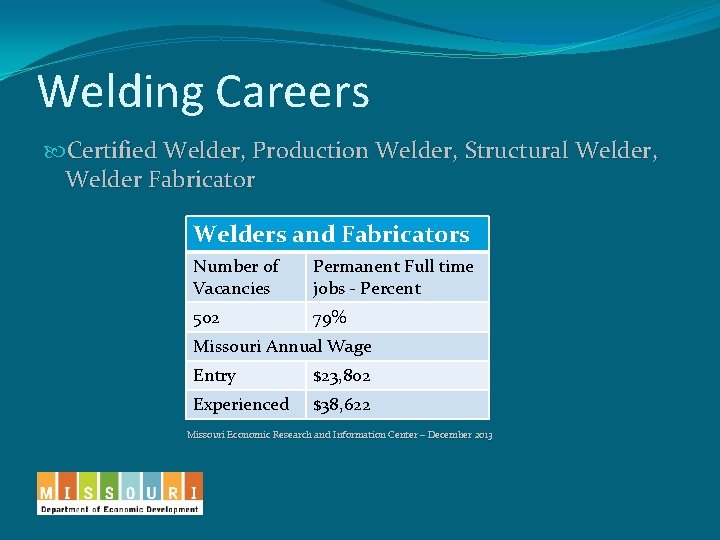 Welding Careers

Certified Welder, Production Welder, Structural Welder, Welder Fabricator

| Welders and Fabricators | |
|---|---|
| Number of Vacancies | Permanent Full time jobs - Percent |
| 502 | 79% |
| Missouri Annual Wage | |
| Entry | \$23,802 |
| Experienced | \$38,622 |

Missouri Economic Research and Information Center – December 2013

MISSOURI
Department of Economic Development